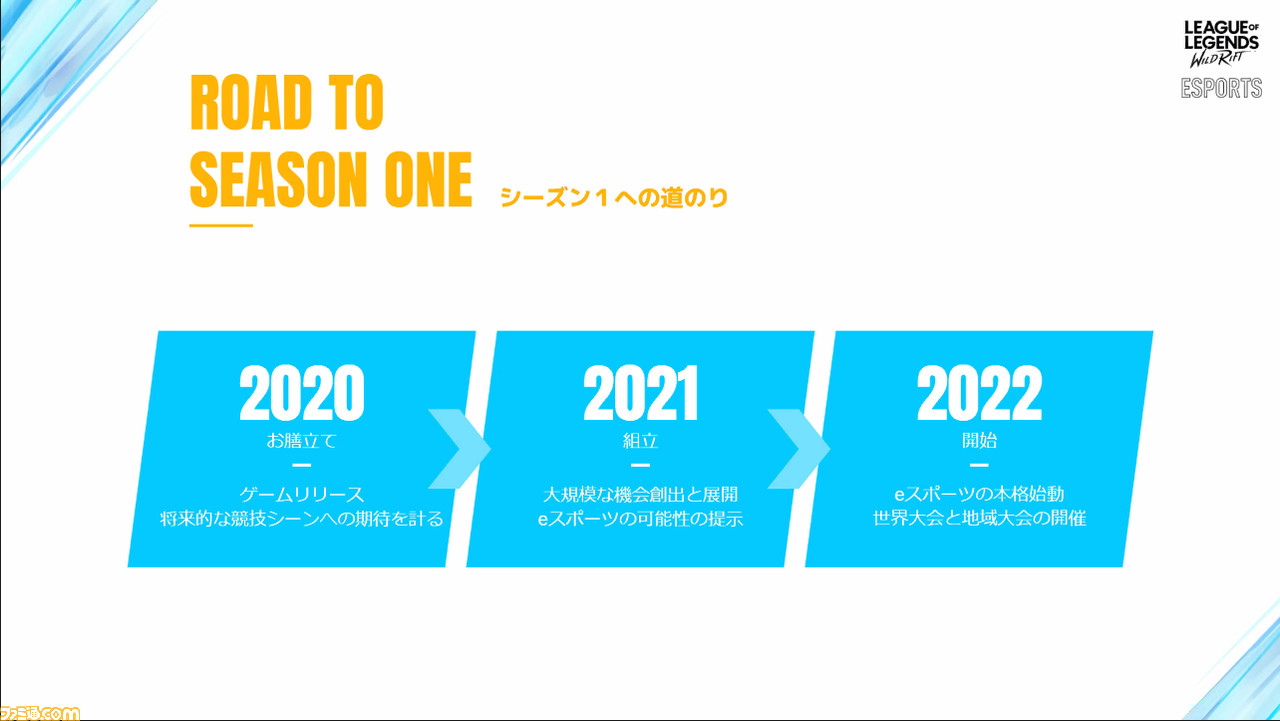 LEAGUE OF LEGENDS WILD RIFT ESPORTS

ROAD TO SEASON ONE シーズン１への道のり

2020
お膳立て
ー
ゲームリリース
将来的な競技シーンへの期待を計る

2021
組立
ー
大規模な機会創出と展開
eスポーツの可能性の提示

2022
開始
ー
eスポーツの本格始動
世界大会と地域大会の開催

ファミ通.com